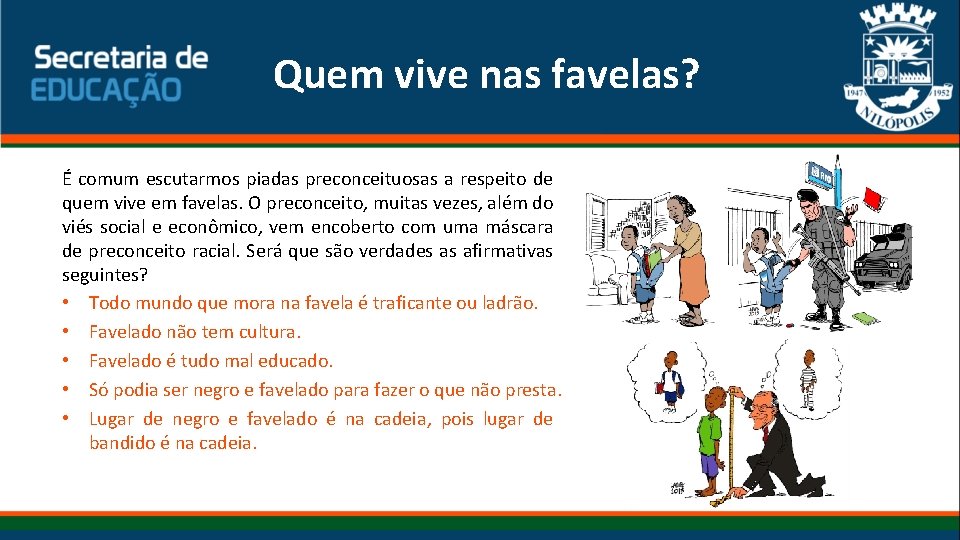 Secretaria de
EDUCAÇÃO

Quem vive nas favelas?

1947 1952
NILÓPOLIS

É comum escutarmos piadas preconceituosas a respeito de quem vive em favelas. O preconceito, muitas vezes, além do viés social e econômico, vem encoberto com uma máscara de preconceito racial. Será que são verdades as afirmativas seguintes?

• Todo mundo que mora na favela é traficante ou ladrão.
• Favelado não tem cultura.
• Favelado é tudo mal educado.
• Só podia ser negro e favelado para fazer o que não presta.
• Lugar de negro e favelado é na cadeia, pois lugar de bandido é na cadeia.